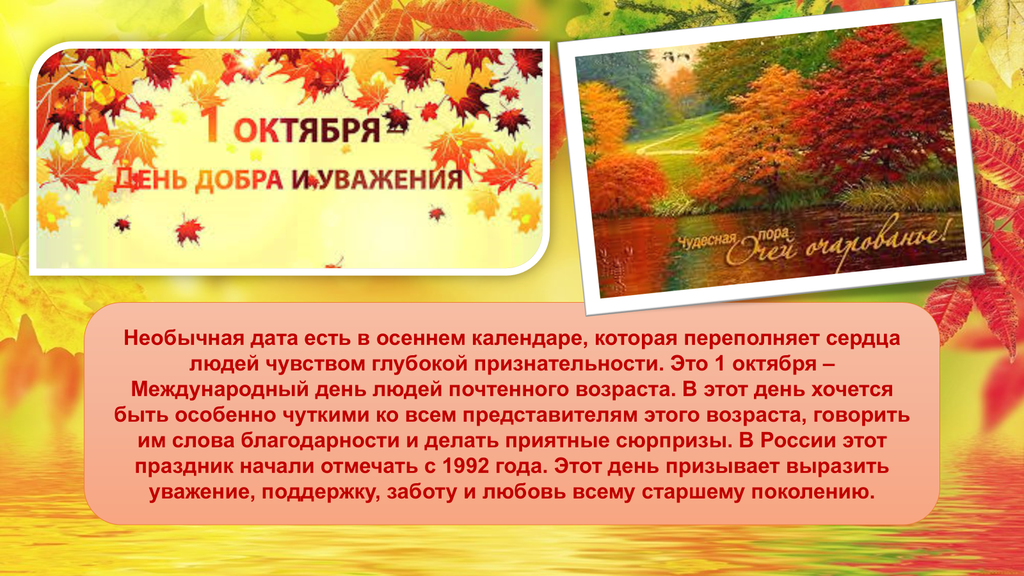 1 ОКТЯБРЯ
ДЕНЬ ДОБРА И УВАЖЕНИЯ

Чудесная пора, Очей очарованье!

Необычная дата есть в осеннем календаре, которая переполняет сердца людей чувством глубокой признательности. Это 1 октября – Международный день людей почтенного возраста. В этот день хочется быть особенно чуткими ко всем представителям этого возраста, говорить им слова благодарности и делать приятные сюрпризы. В России этот праздник начали отмечать с 1992 года. Этот день призывает выразить уважение, поддержку, заботу и любовь всему старшему поколению.